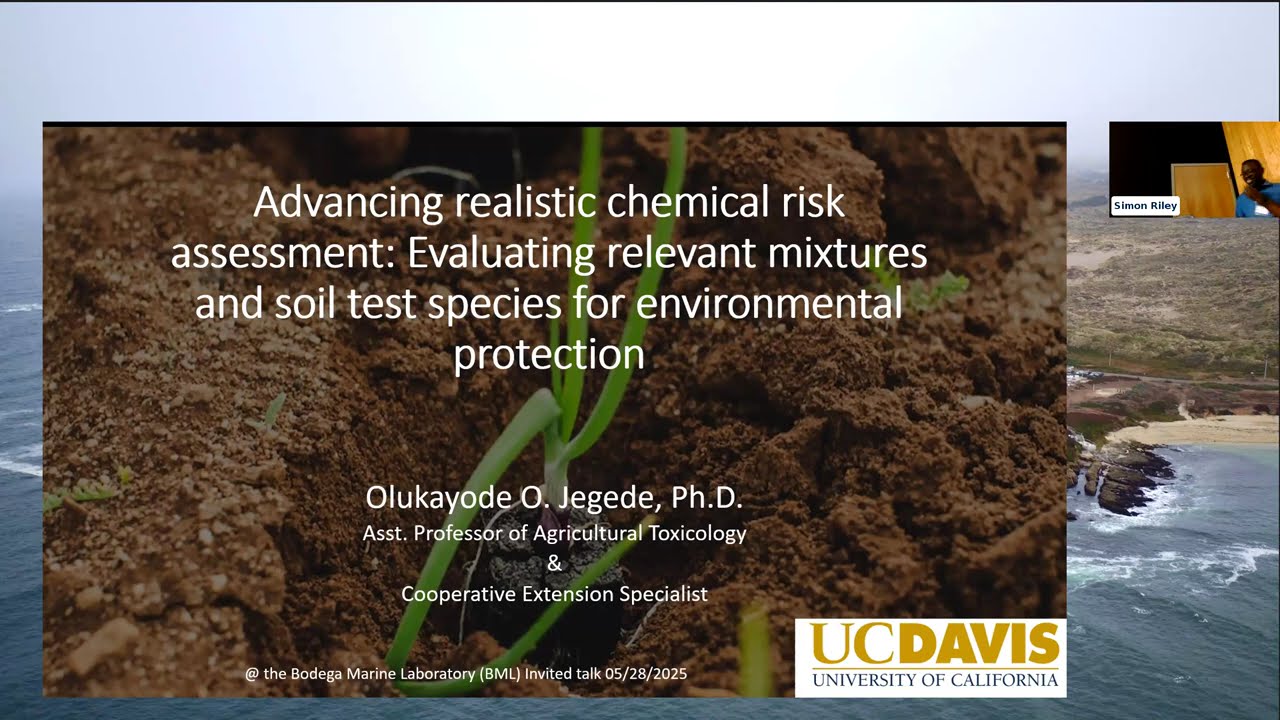 Advancing realistic chemical risk assessment: Evaluating relevant mixtures and soil test species for environmental protection

Olukayode O. Jegede, Ph.D.
Asst. Professor of Agricultural Toxicology
&
Cooperative Extension Specialist

@ the Bodega Marine Laboratory (BML) Invited talk 05/28/2025

UCDAVIS
UNIVERSITY OF CALIFORNIA

Simon Riley